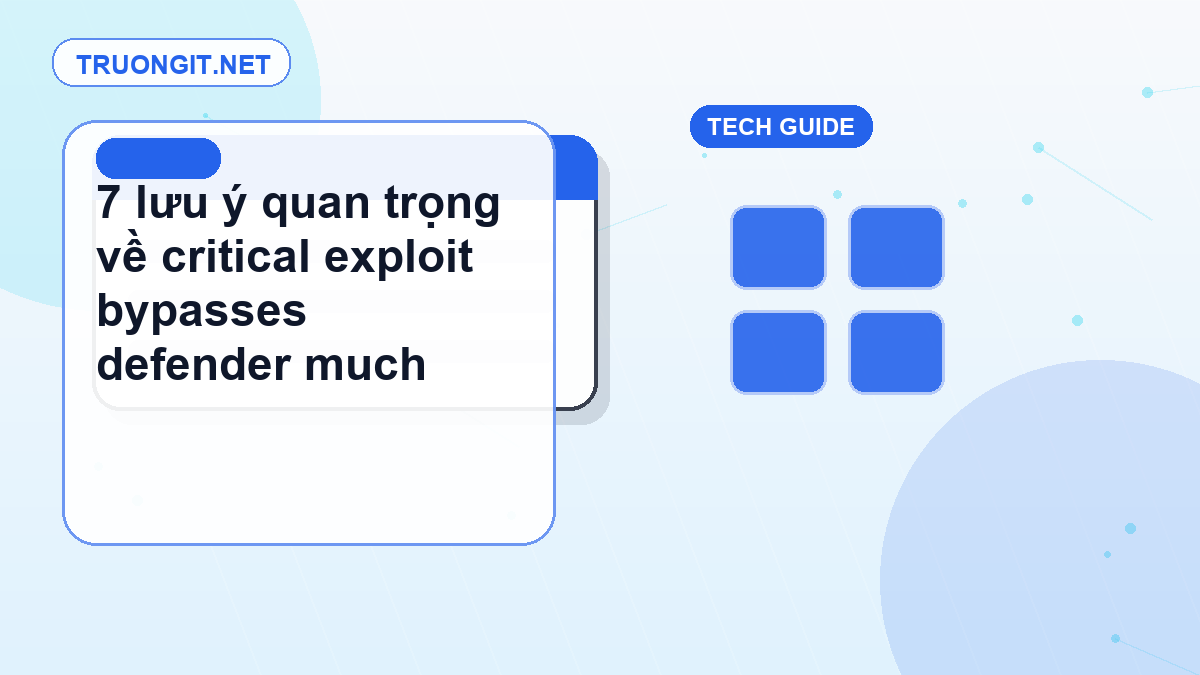 TRUONGIT.NET

TECH GUIDE

7 lưu ý quan trọng về critical exploit bypasses defender much